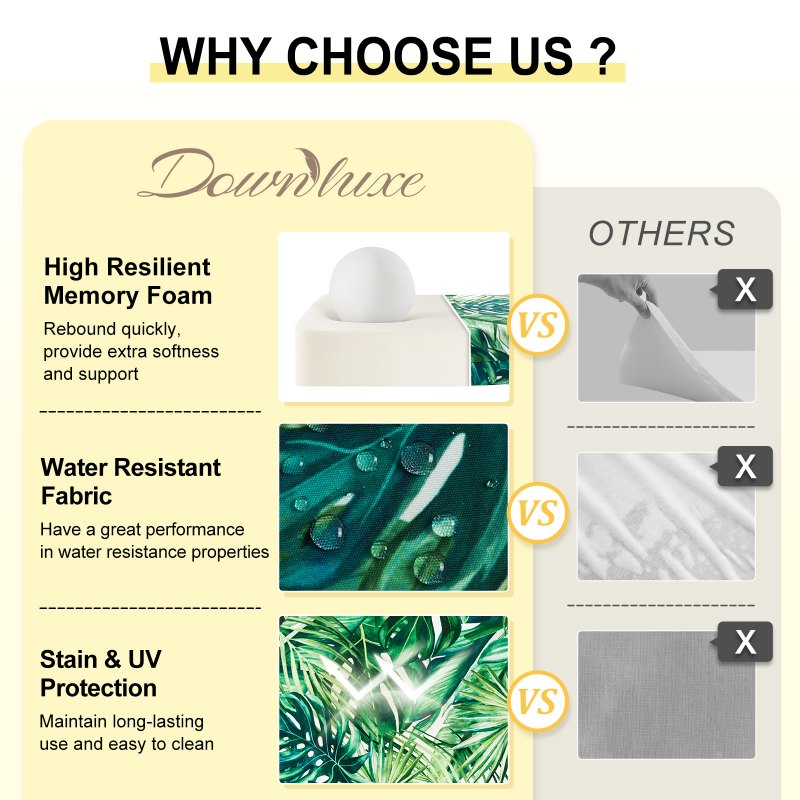 WHY CHOOSE US ?

Downluxe

OTHERS

High Resilient Memory Foam

Rebound quickly, provide extra softness and support

VS

X

Water Resistant Fabric

Have a great performance in water resistance properties

VS

X

Stain & UV Protection

Maintain long-lasting use and easy to clean

VS

X